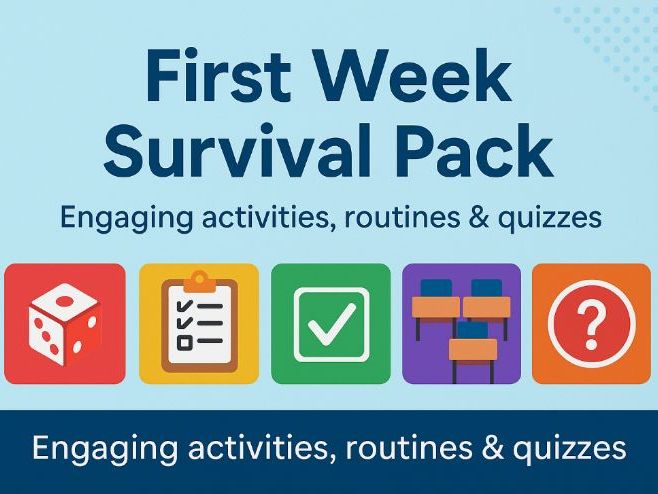 First Week Survival Pack

Engaging activities, routines & quizzes

?

Engaging activities, routines & quizzes